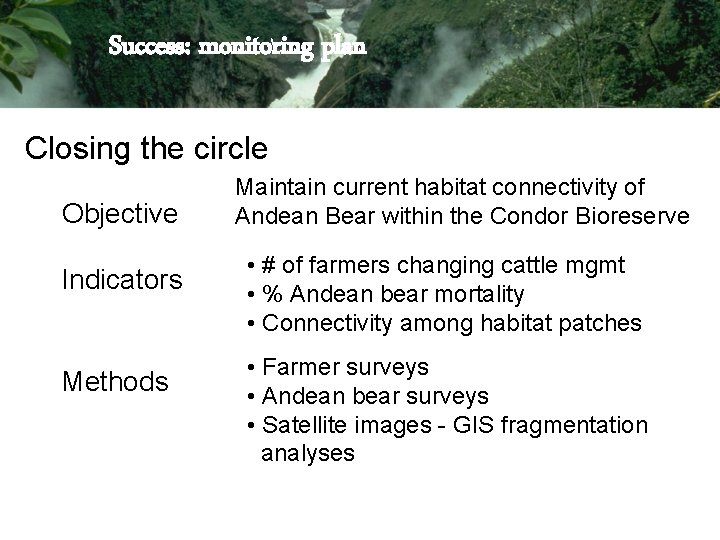 Success: monitoring plan

Closing the circle

Objective

Maintain current habitat connectivity of Andean Bear within the Condor Bioreserve

Indicators

• # of farmers changing cattle mgmt
• % Andean bear mortality
• Connectivity among habitat patches

Methods

• Farmer surveys
• Andean bear surveys
• Satellite images - GIS fragmentation analyses